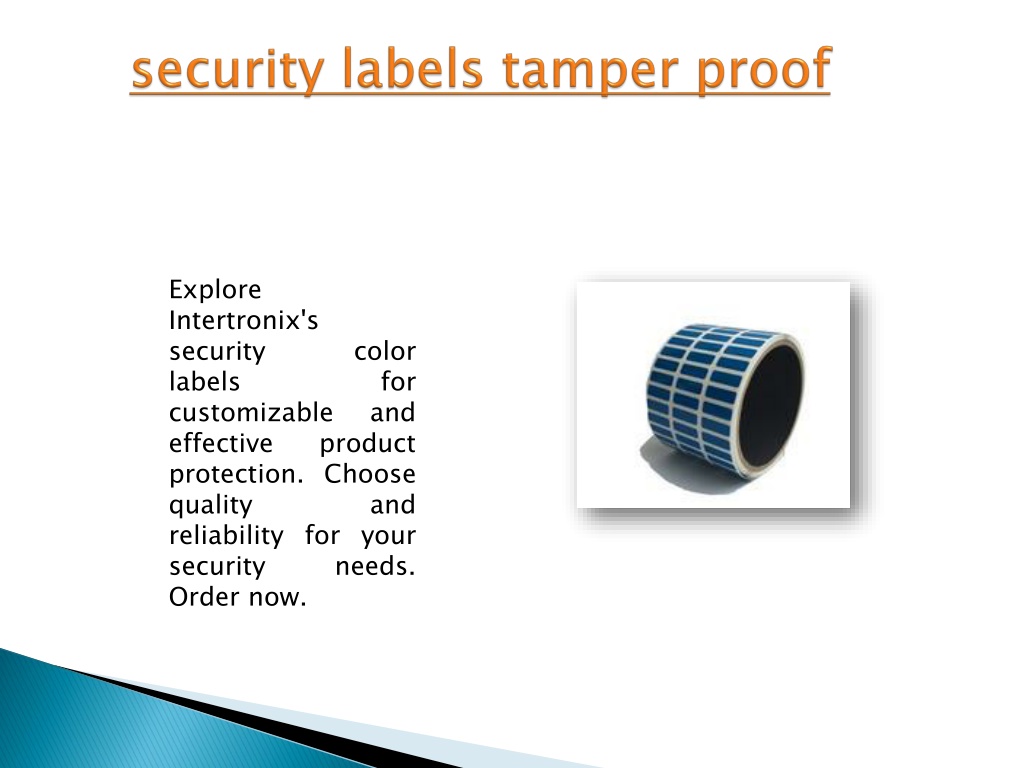 security labels tamper proof

Explore Intertronix's security color labels for customizable and effective product protection. Choose quality and reliability for your security needs. Order now.